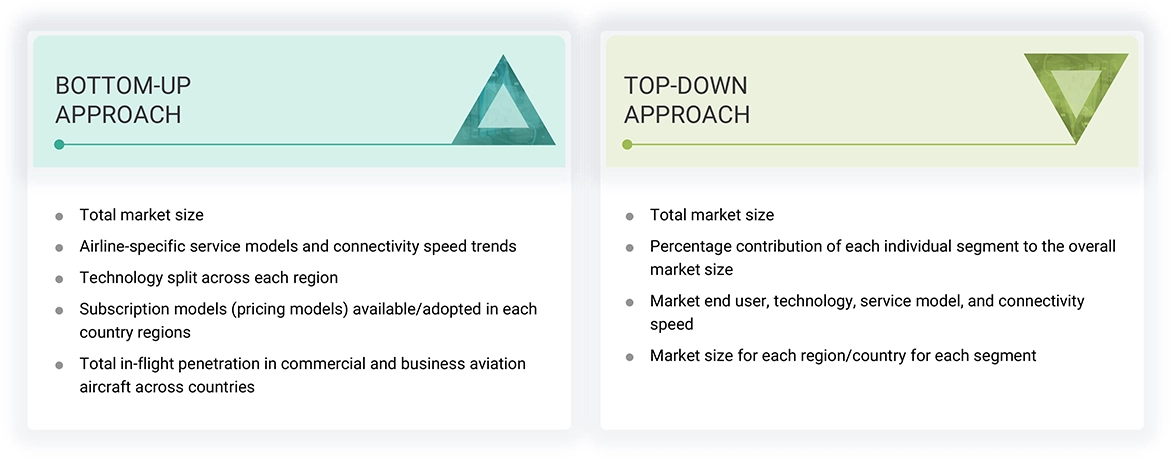 BOTTOM-UP APPROACH

- Total market size
- Airline-specific service models and connectivity speed trends
- Technology split across each region
- Subscription models (pricing models) available/adopted in each country regions
- Total in-flight penetration in commercial and business aviation aircraft across countries

TOP-DOWN APPROACH

- Total market size
- Percentage contribution of each individual segment to the overall market size
- Market end user, technology, service model, and connectivity speed
- Market size for each region/country for each segment